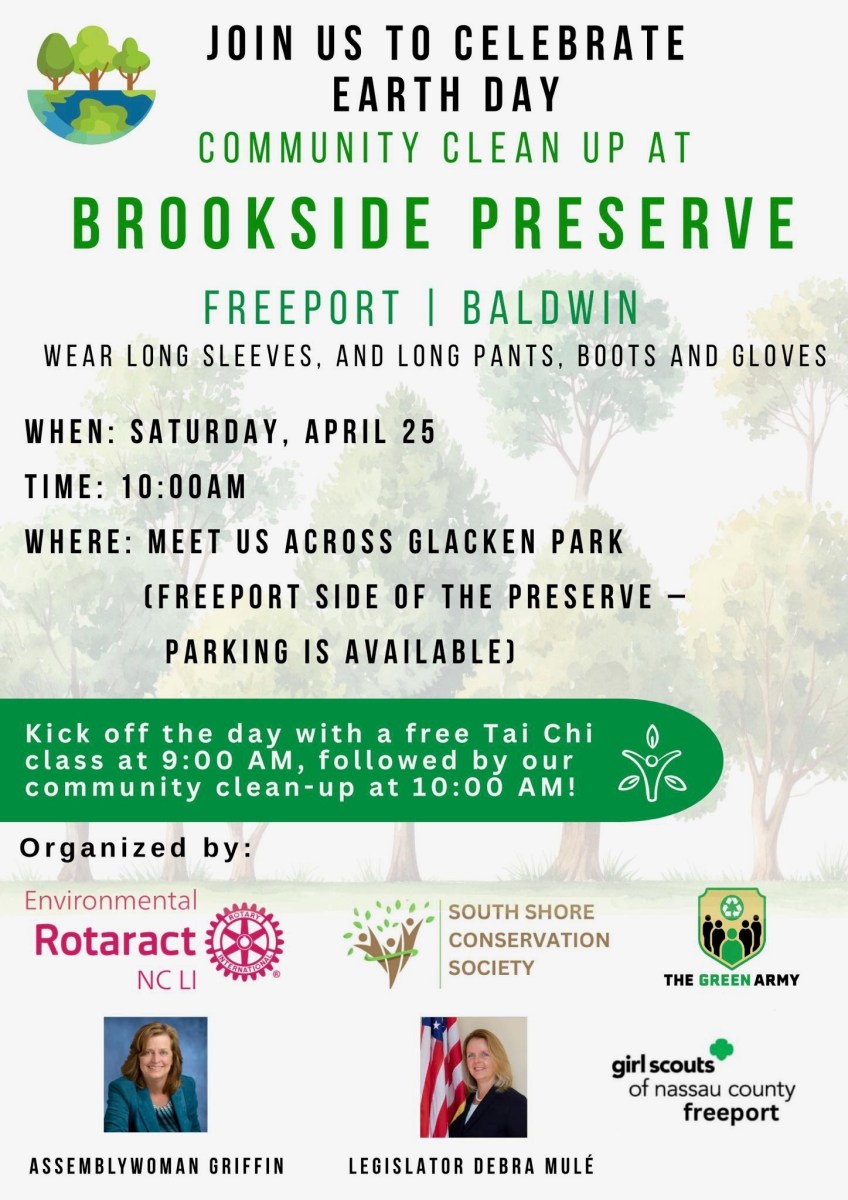 JOIN US TO CELEBRATE
EARTH DAY
COMMUNITY CLEAN UP AT
BROOKSIDE PRESERVE
FREEPORT | BALDWIN
WEAR LONG SLEEVES, AND LONG PANTS, BOOTS AND GLOVES

WHEN: SATURDAY, APRIL 25
TIME: 10:00AM
WHERE: MEET US ACROSS GLACKEN PARK
(FREEPORT SIDE OF THE PRESERVE – PARKING IS AVAILABLE)

Kick off the day with a free Tai Chi class at 9:00 AM, followed by our community clean-up at 10:00 AM!

Organized by:

Environmental Rotaract NC LI

ROTARY INTERNATIONAL

SOUTH SHORE CONSERVATION SOCIETY

THE GREEN ARMY

girl scouts of nassau county freeport

ASSEMBLYWOMAN GRIFFIN

LEGISLATOR DEBRA MULÉ